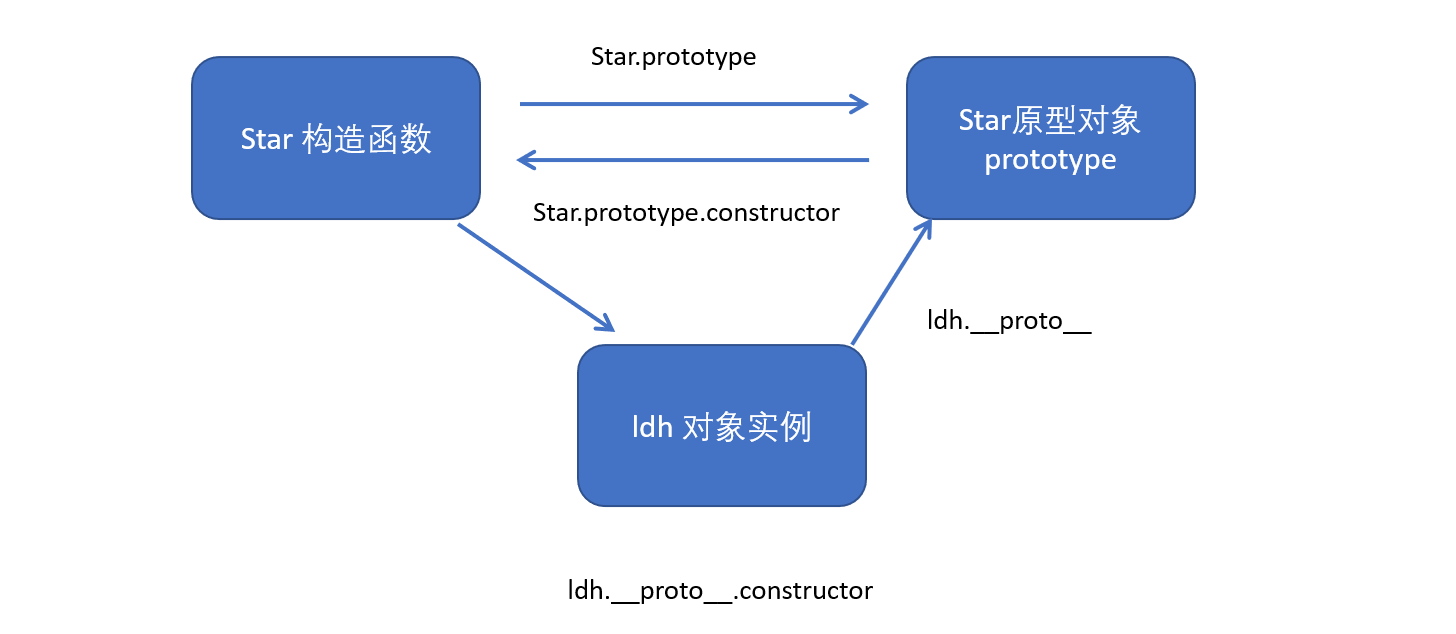 Star.prototype

Star 构造函数

Star原型对象
prototype

Star.prototype.constructor

ldh.__proto__

ldh 对象实例

ldh.__proto__.constructor